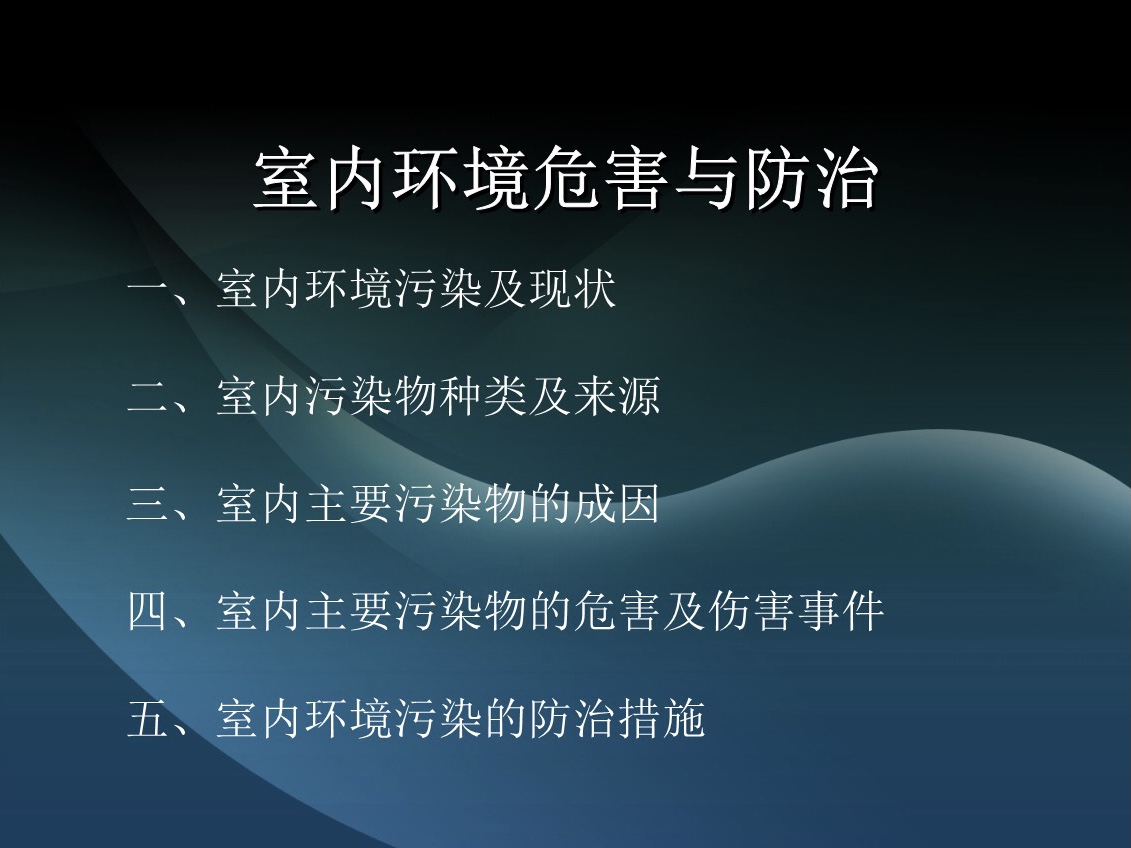 室内环境危害与防治

一、室内环境污染及现状

二、室内污染物种类及来源

三、室内主要污染物的成因

四、室内主要污染物的危害及伤害事件

五、室内环境污染的防治措施